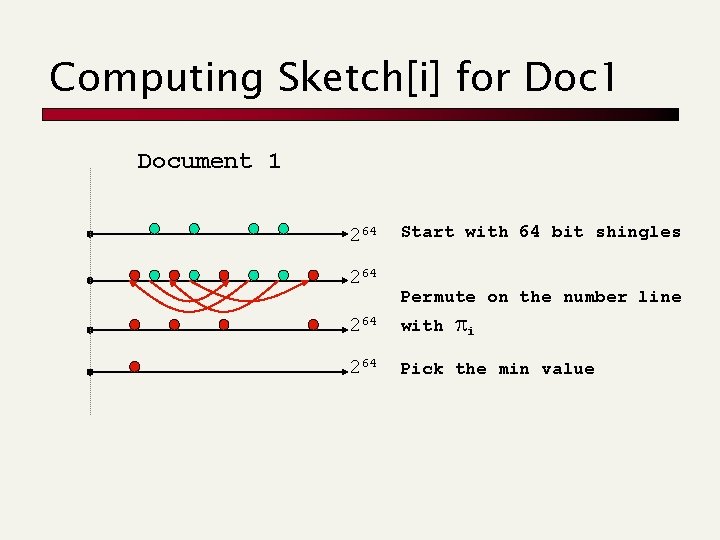 Computing Sketch[i] for Doc1

Document 1

$2^{64}$ Start with 64 bit shingles

$2^{64}$

Permute on the number line with $\pi_i$

$2^{64}$

$2^{64}$ Pick the min value